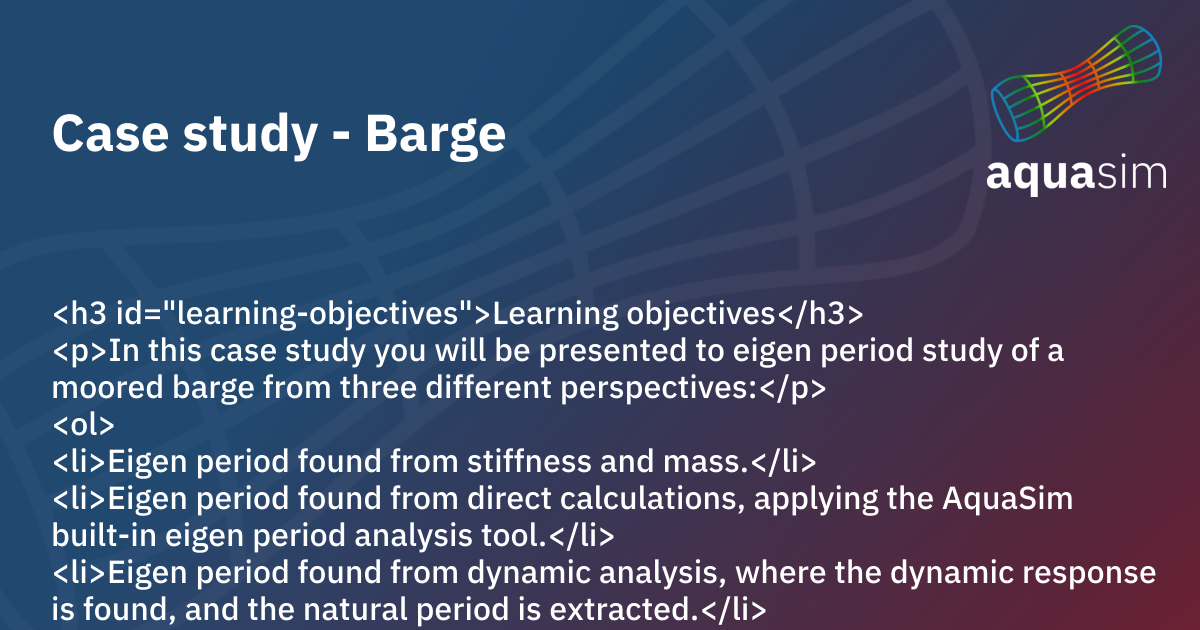 Case study - Barge

aquasim

<h3 id="learning-objectives">Learning objectives</h3>
<p>In this case study you will be presented to eigen period study of a moored barge from three different perspectives:</p>
<ol>
<li>Eigen period found from stiffness and mass.</li>
<li>Eigen period found from direct calculations, applying the AquaSim built-in eigen period analysis tool.</li>
<li>Eigen period found from dynamic analysis, where the dynamic response is found, and the natural period is extracted.</li>